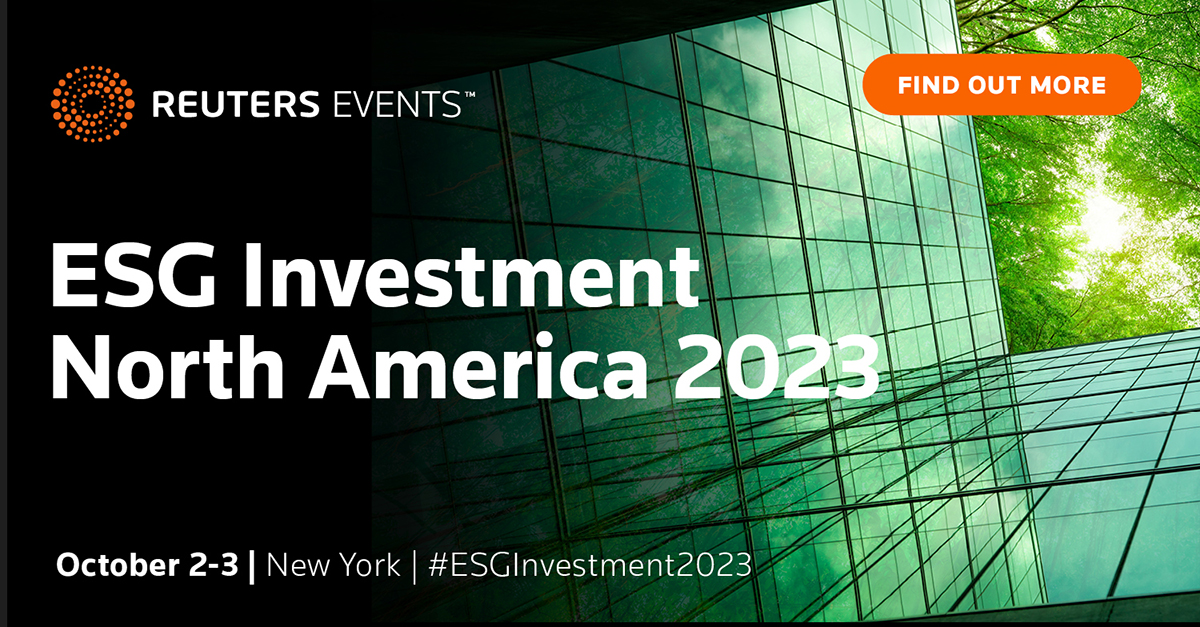 REUTERS EVENTS™

FIND OUT MORE

ESG Investment North America 2023

October 2-3 | New York | #ESGInvestment2023